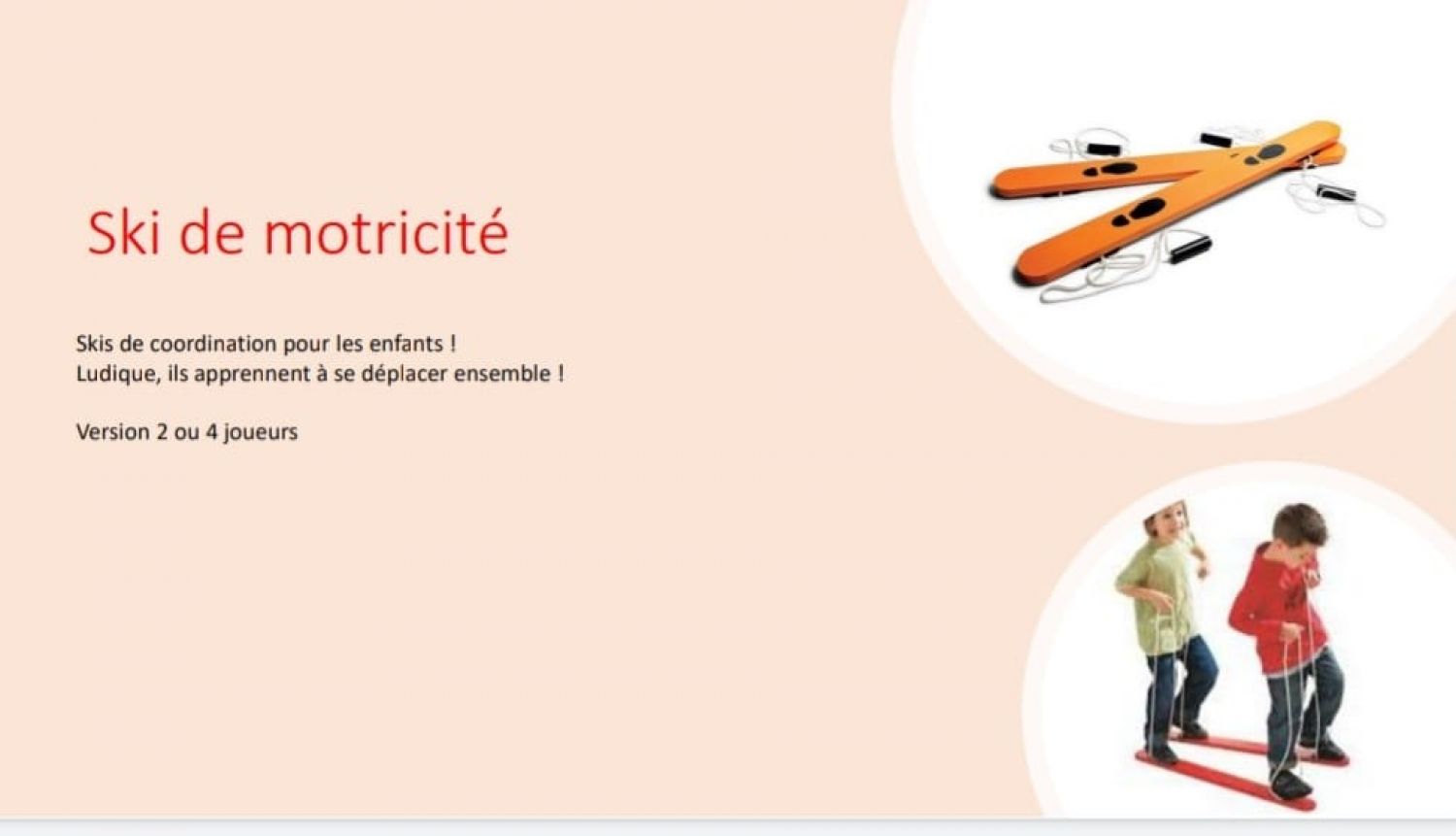 Ski de motricité

Skis de coordination pour les enfants !
Ludique, ils apprennent à se déplacer ensemble !

Version 2 ou 4 joueurs